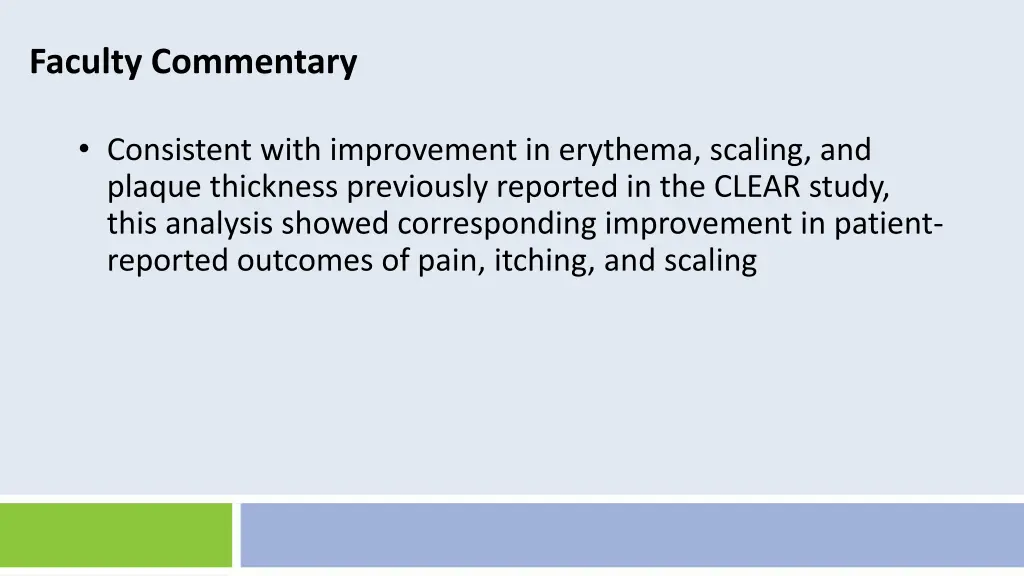 Faculty Commentary

• Consistent with improvement in erythema, scaling, and plaque thickness previously reported in the CLEAR study, this analysis showed corresponding improvement in patient-reported outcomes of pain, itching, and scaling